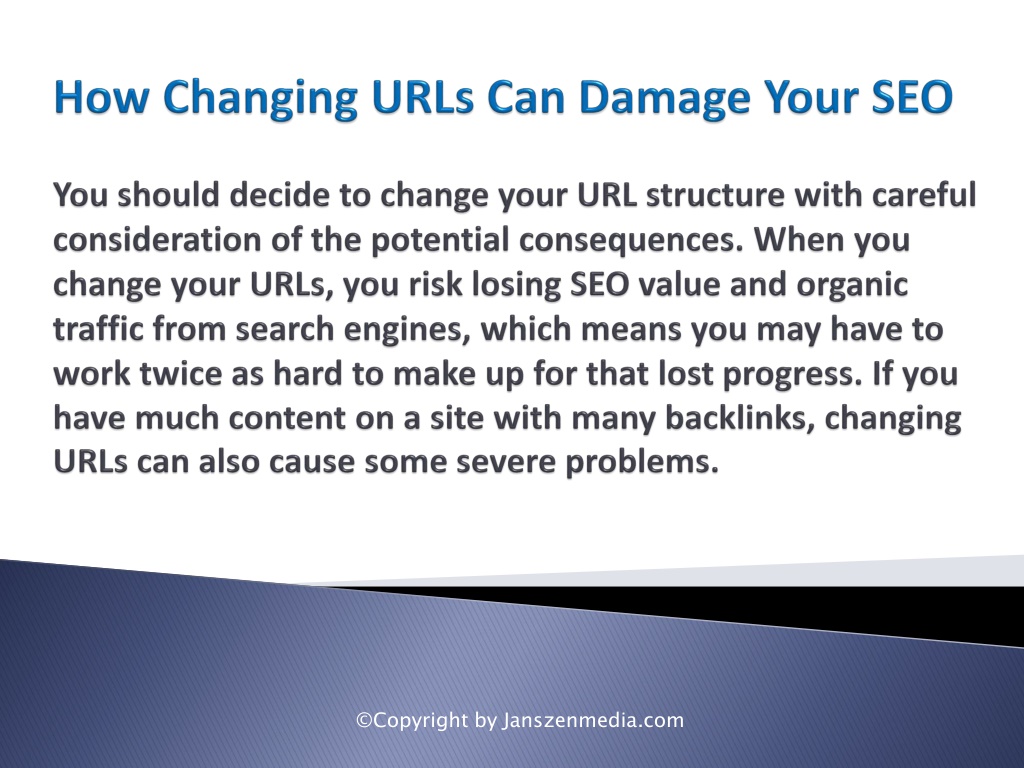 How Changing URLs Can Damage Your SEO

You should decide to change your URL structure with careful consideration of the potential consequences. When you change your URLs, you risk losing SEO value and organic traffic from search engines, which means you may have to work twice as hard to make up for that lost progress. If you have much content on a site with many backlinks, changing URLs can also cause some severe problems.

©Copyright by Janszenmedia.com